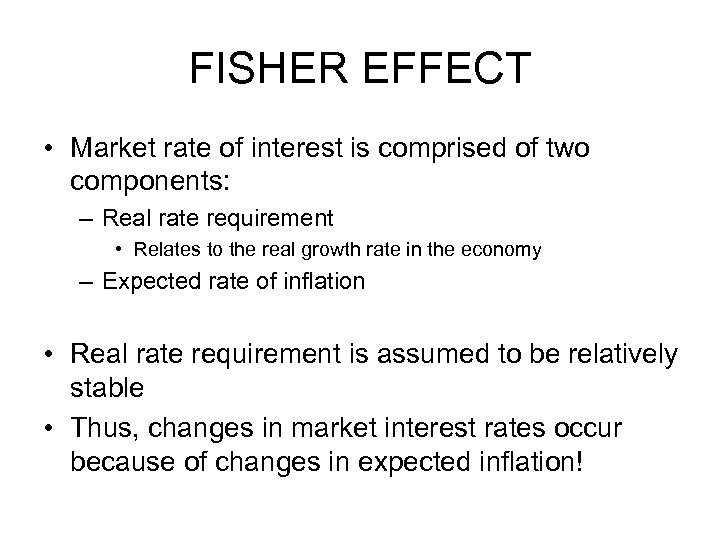 FISHER EFFECT

• Market rate of interest is comprised of two components:
– Real rate requirement
• Relates to the real growth rate in the economy
– Expected rate of inflation

• Real rate requirement is assumed to be relatively stable
• Thus, changes in market interest rates occur because of changes in expected inflation!